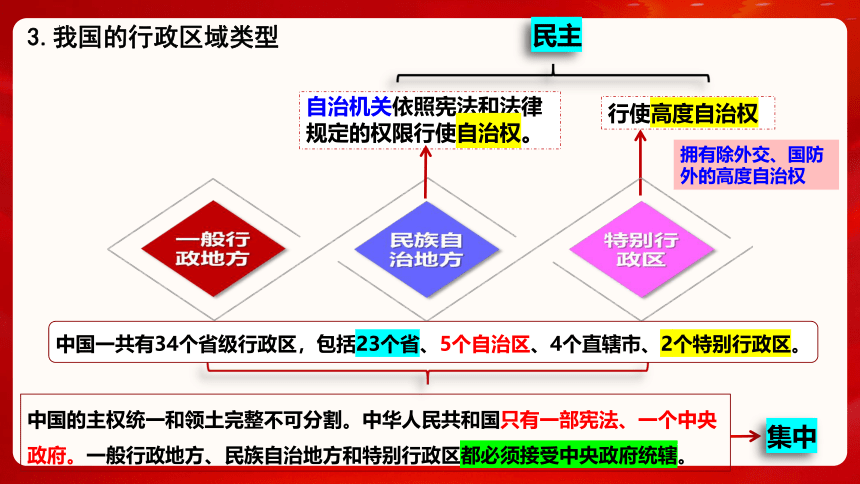 3. 我国的行政区域类型

民主

自治机关依照宪法和法律规定的权限行使自治权。

行使高度自治权

拥有除外交、国防外的高度自治权

一般行政地方

民族自治地方

特别行政区

中国一共有34个省级行政区，包括23个省、5个自治区、4个直辖市、2个特别行政区。

中国的主权统一和领土完整不可分割。中华人民共和国只有一部宪法、一个中央政府。一般行政地方、民族自治地方和特别行政区都必须接受中央政府统辖。

集中